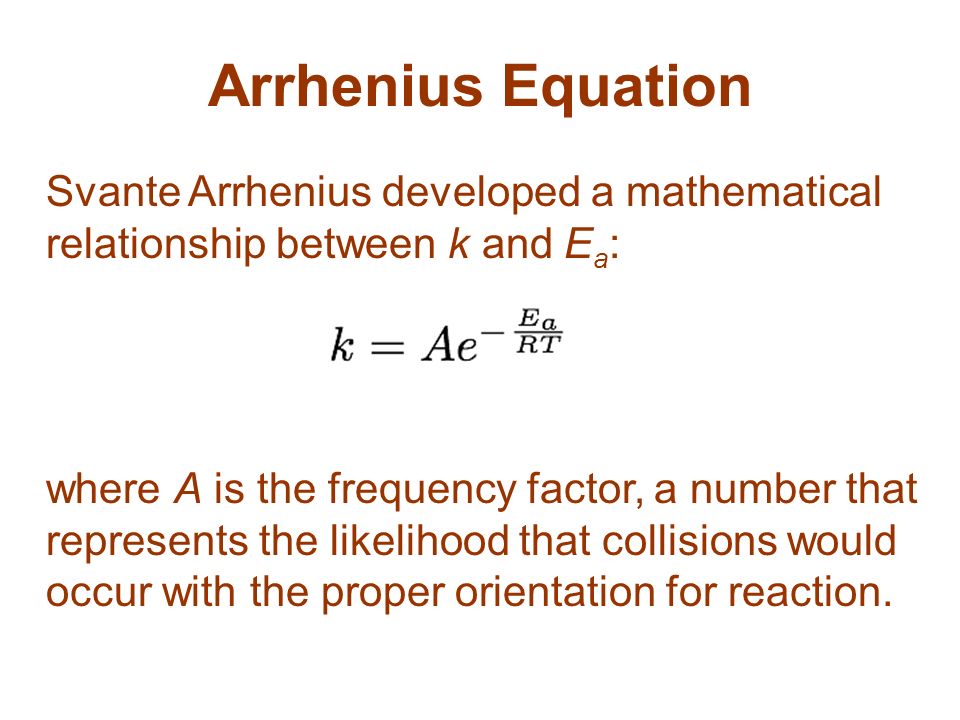 Arrhenius Equation

Svante Arrhenius developed a mathematical relationship between $k$ and $E_a$:

$k = Ae^{-\frac{E_a}{RT}}$

where $A$ is the frequency factor, a number that represents the likelihood that collisions would occur with the proper orientation for reaction.